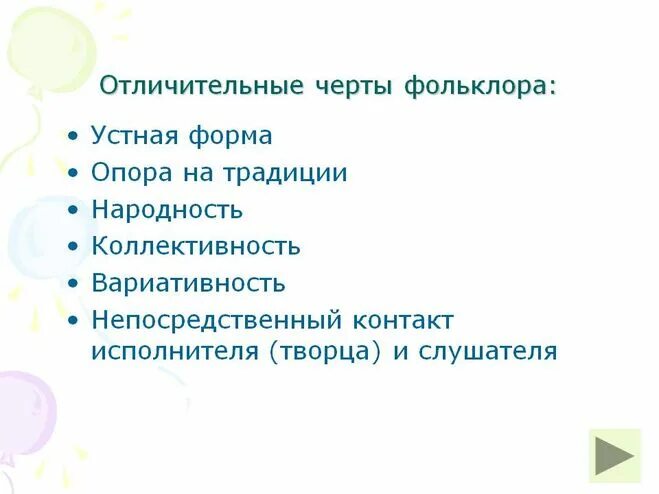 Отличительные черты фольклора:

• Устная форма
• Опора на традиции
• Народность
• Коллективность
• Вариативность
• Непосредственный контакт исполнителя (творца) и слушателя